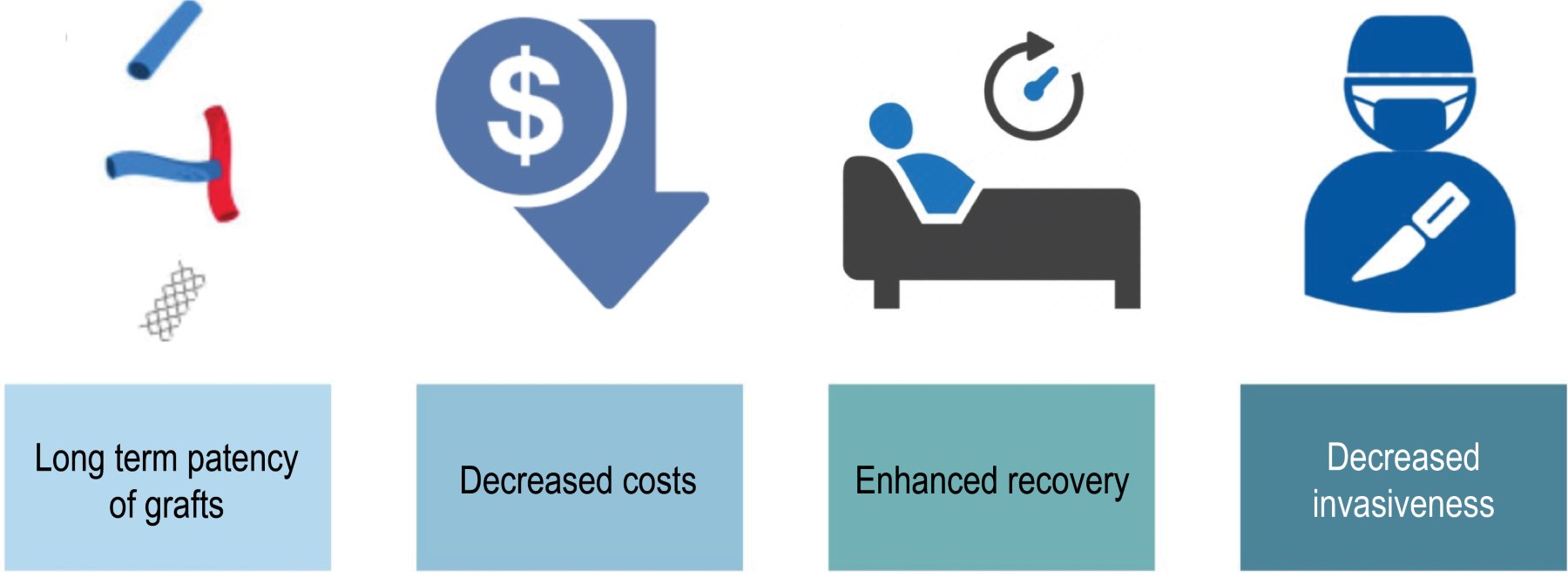 $

Long term patency of grafts

Decreased costs

Enhanced recovery

Decreased invasiveness